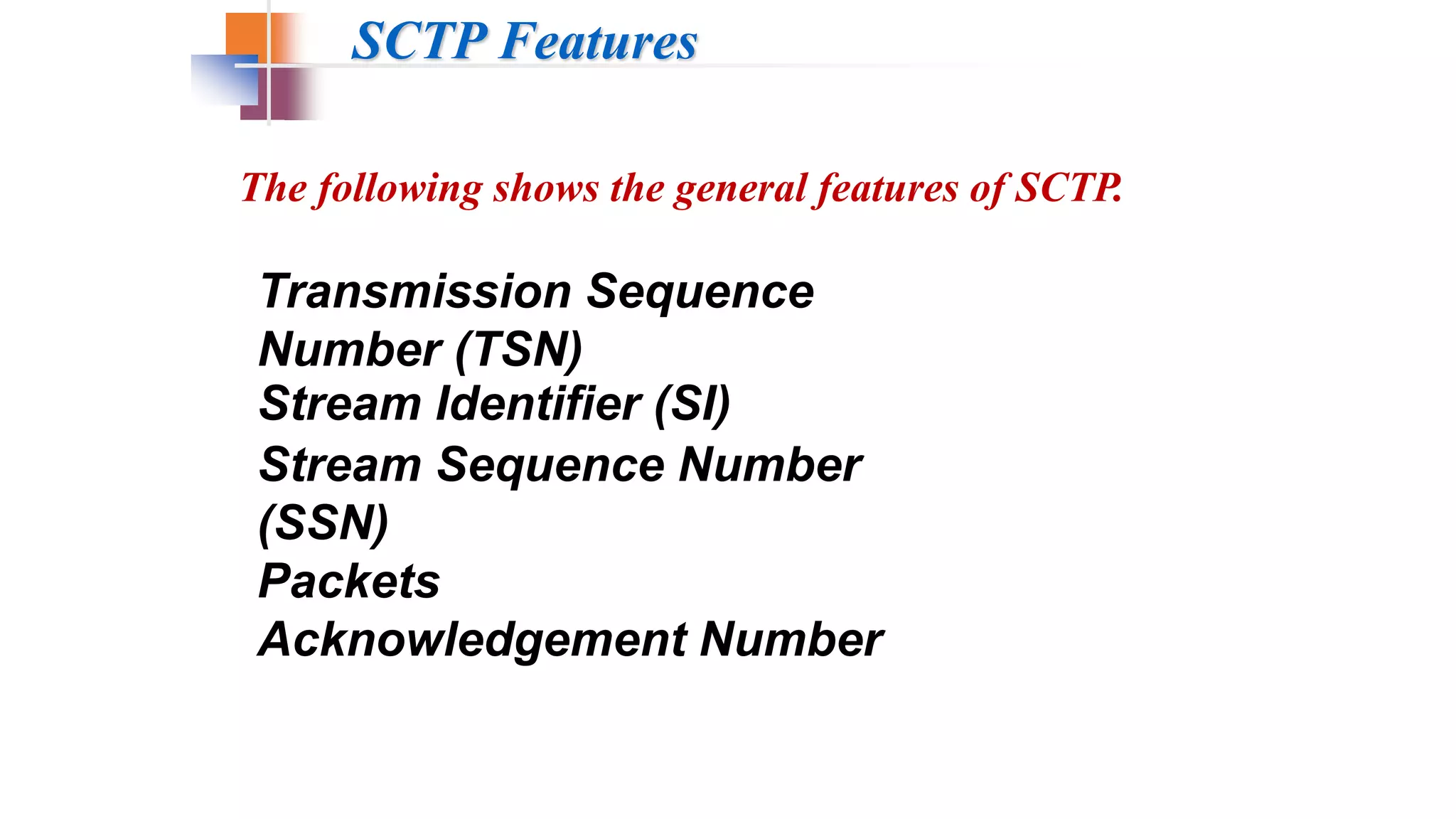 SCTP Features

The following shows the general features of SCTP.

Transmission Sequence Number (TSN)
Stream Identifier (SI)
Stream Sequence Number (SSN)
Packets
Acknowledgement Number